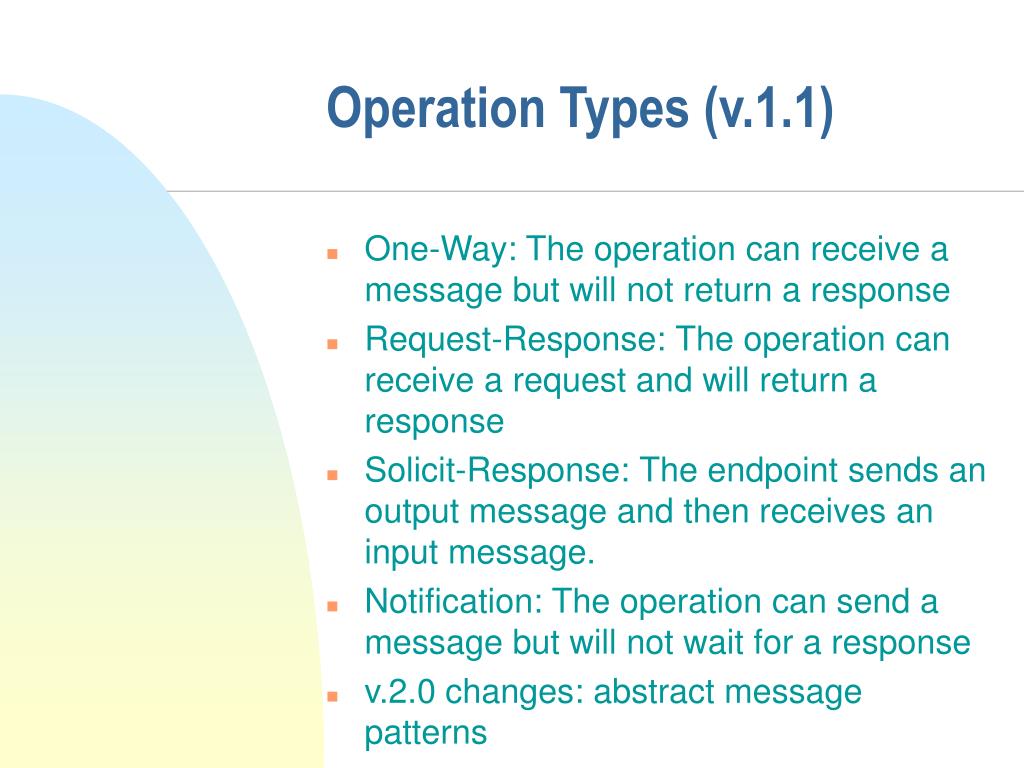 Operation Types (v.1.1)

- One-Way: The operation can receive a message but will not return a response
- Request-Response: The operation can receive a request and will return a response
- Solicit-Response: The endpoint sends an output message and then receives an input message.
- Notification: The operation can send a message but will not wait for a response
- v.2.0 changes: abstract message patterns